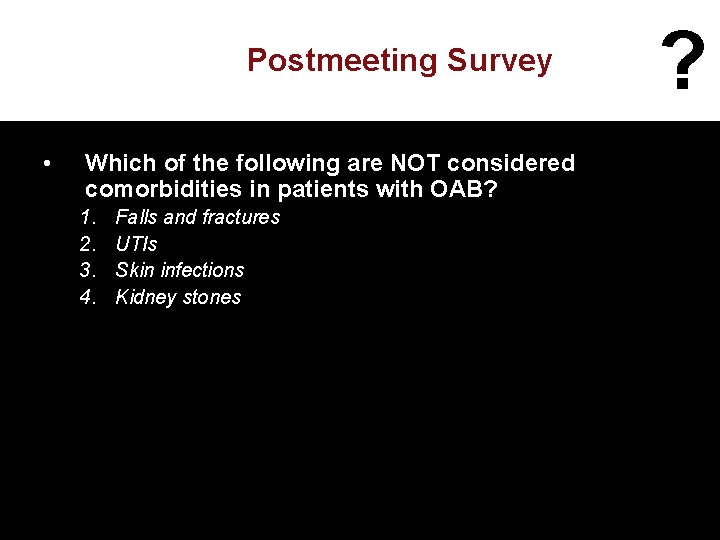 Postmeeting Survey

?

• Which of the following are NOT considered comorbidities in patients with OAB?

1. Falls and fractures
2. UTIs
3. Skin infections
4. Kidney stones